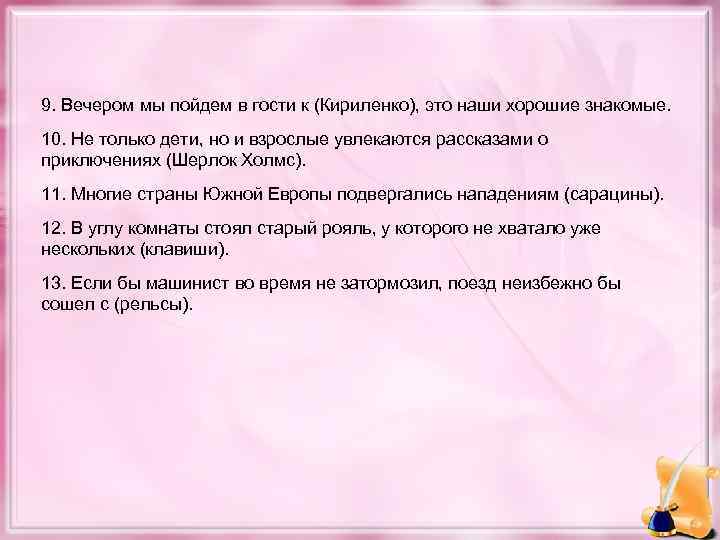 9. Вечером мы пойдем в гости к (Кириленко), это наши хорошие знакомые.

10. Не только дети, но и взрослые увлекаются рассказами о приключениях (Шерлок Холмс).

11. Многие страны Южной Европы подвергались нападениям (сарацины).

12. В углу комнаты стоял старый рояль, у которого не хватало уже нескольких (клавиши).

13. Если бы машинист во время не затормозил, поезд неизбежно бы сошел с (рельсы).